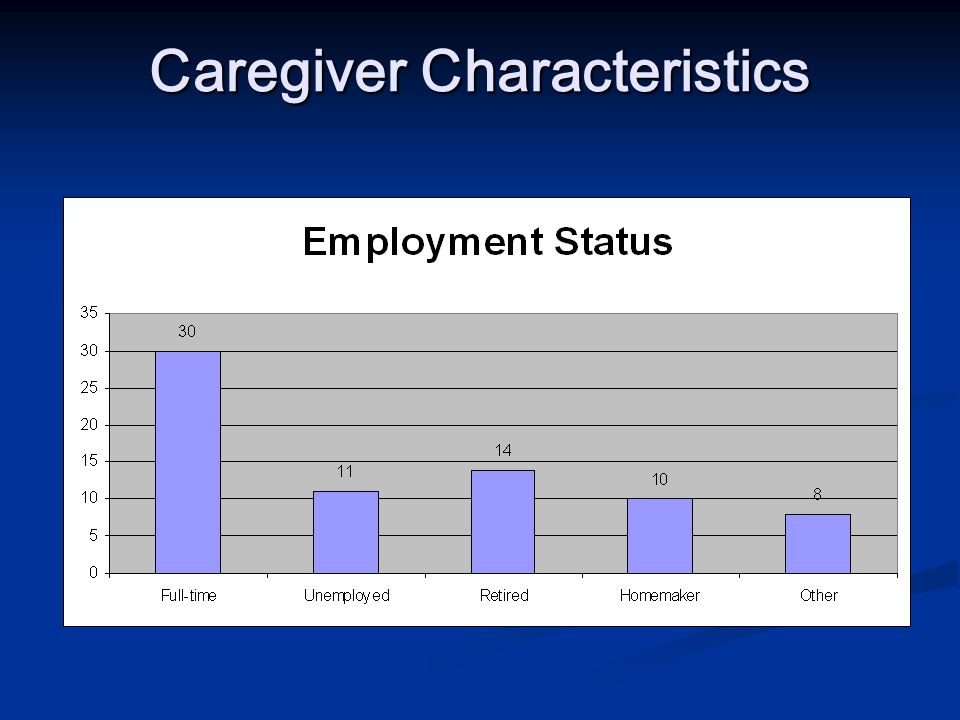 Caregiver Characteristics

Employment Status

35
30
25
20
15
10
5
0

30
11
14
10
8

Full-time
Unemployed
Retired
Homemaker
Other